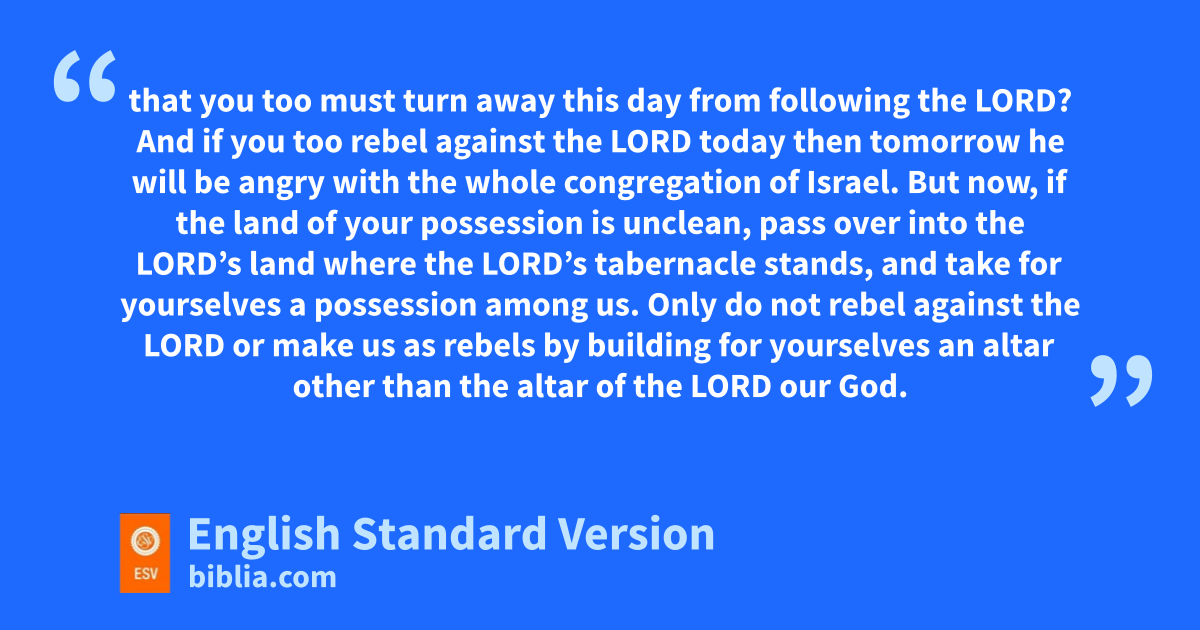 “ that you too must turn away this day from following the LORD? And if you too rebel against the LORD today then tomorrow he will be angry with the whole congregation of Israel. But now, if the land of your possession is unclean, pass over into the LORD’s land where the LORD’s tabernacle stands, and take for yourselves a possession among us. Only do not rebel against the LORD or make us as rebels by building for yourselves an altar other than the altar of the LORD our God. ”

ESV

English Standard Version
biblia.com